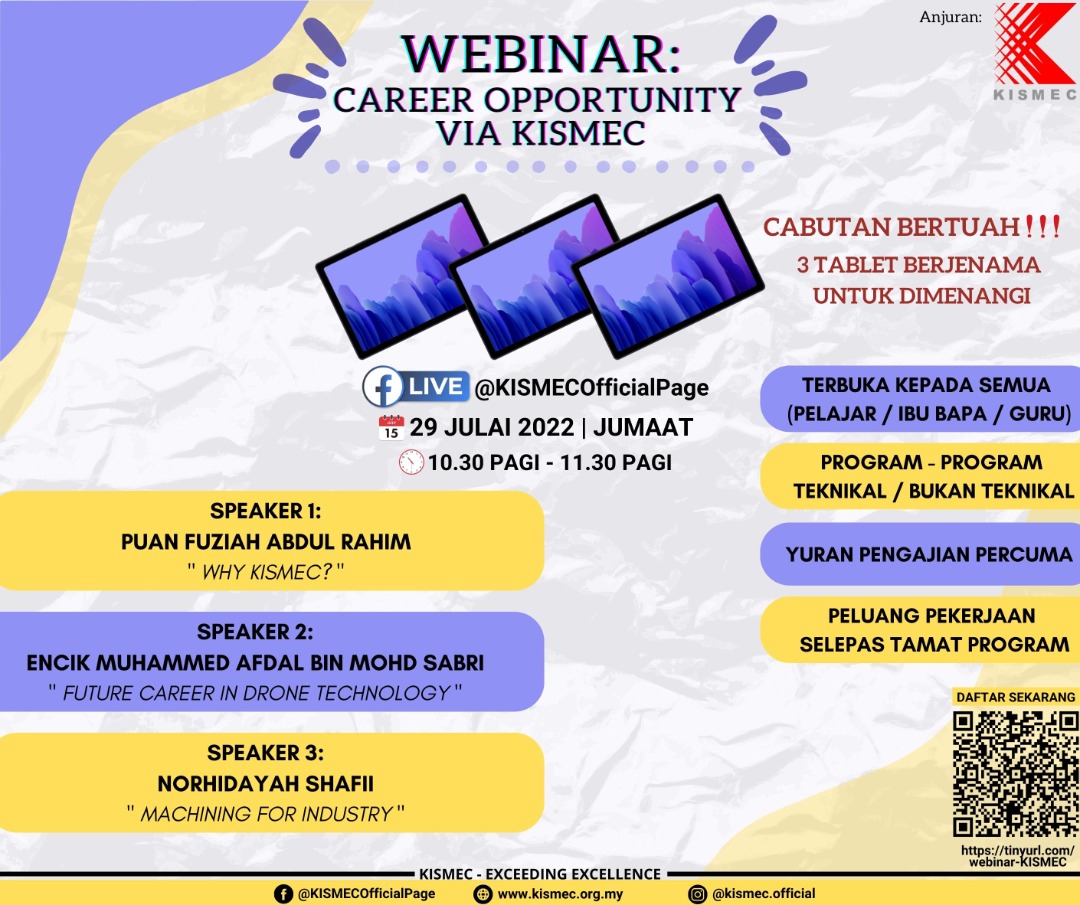 Anjuran:
KISMEC

WEBINAR:
CAREER OPPORTUNITY
VIA KISMEC

CABUTAN BERTUAH!!!
3 TABLET BERJENAMA
UNTUK DIMENANGI

LIVE @KISMECOfficialPage
15 29 JULAI 2022 | JUMAAT
10.30 PAGI - 11.30 PAGI

SPEAKER 1:
PUAN FUZIAH ABDUL RAHIM
" WHY KISMEC? "

SPEAKER 2:
ENCIK MUHAMMED AFDAL BIN MOHD SABRI
" FUTURE CAREER IN DRONE TECHNOLOGY "

SPEAKER 3:
NORHIDAYAH SHAFII
" MACHINING FOR INDUSTRY "

TERBUKA KEPADA SEMUA
(PELAJAR / IBU BAPA / GURU)

PROGRAM - PROGRAM
TEKNIKAL / BUKAN TEKNIKAL

YURAN PENGAJIAN PERCUMA

PELUANG PEKERJAAN
SELEPAS TAMAT PROGRAM

DAFTAR SEKARANG

https://tinyurl.com/webinar-KISMEC

KISMEC - EXCEEDING EXCELLENCE

@KISMECOfficialPage www.kismec.org.my @kismec.official